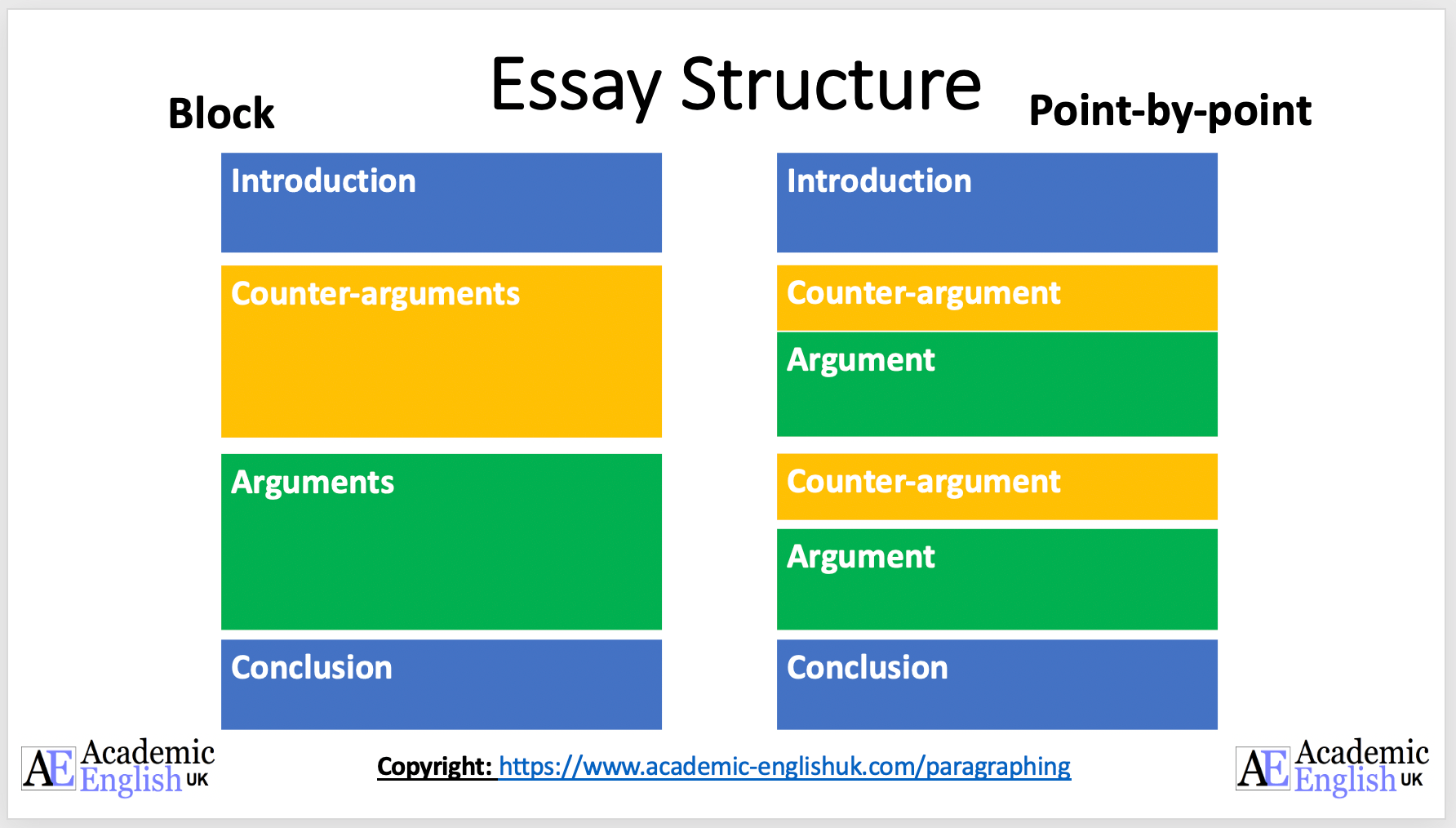 Essay Structure

Block

Introduction

Counter-arguments

Arguments

Conclusion

Point-by-point

Introduction

Counter-argument

Argument

Counter-argument

Argument

Conclusion

AE Academic English UK

Copyright: https://www.academic-englishuk.com/paragraphing

AE Academic English UK